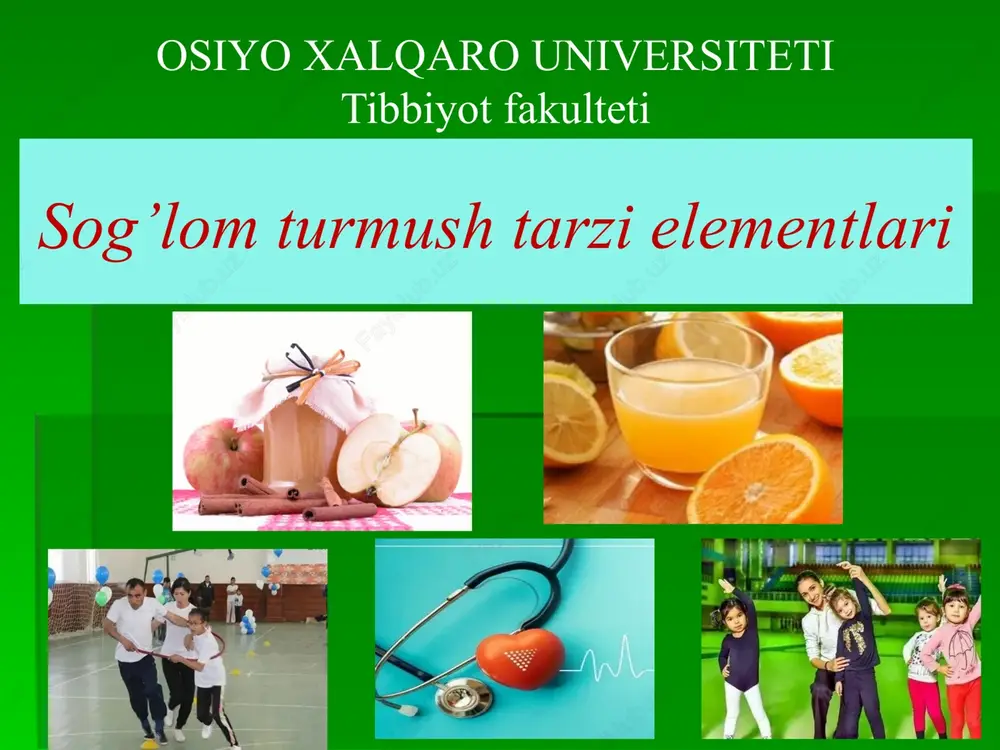 OSIYO XALQARO UNIVERSITETI
Tibbiyot fakulteti

Sog’lom turmush tarzi elementlari